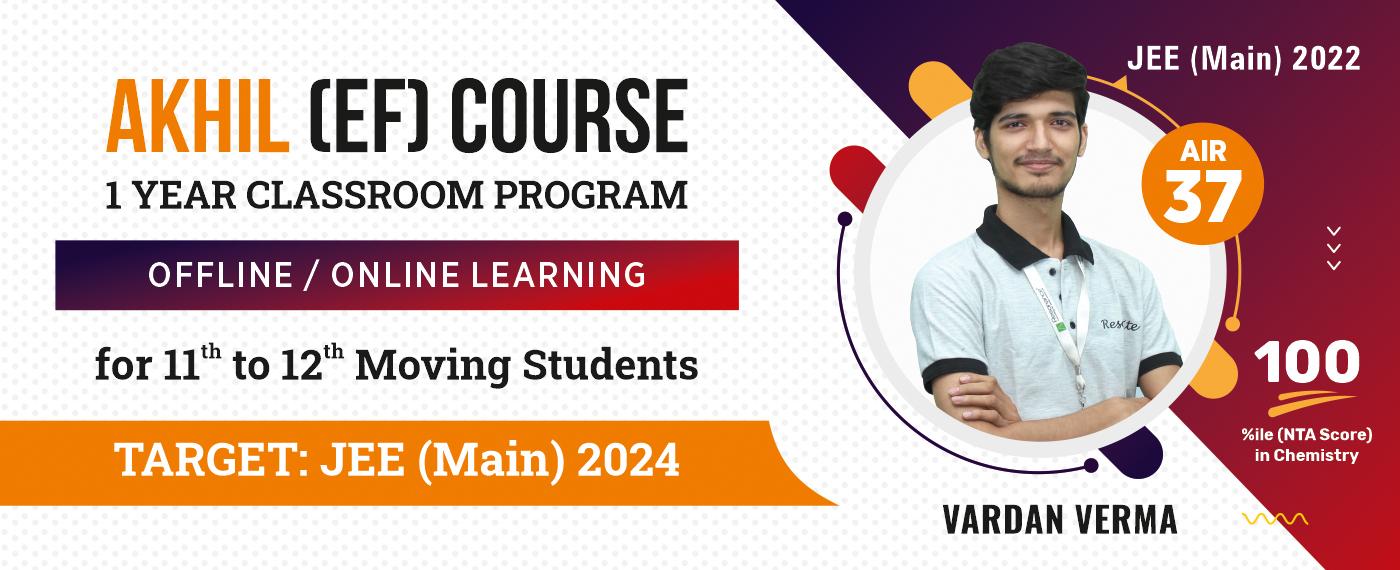 AKHIL (EF) COURSE
1 YEAR CLASSROOM PROGRAM

OFFLINE / ONLINE LEARNING

for 11$^{th}$ to 12$^{th}$ Moving Students

TARGET: JEE (Main) 2024

JEE (Main) 2022

AIR 37

Reso

100
%ile (NTA Score) in Chemistry

VARDAN VERMA